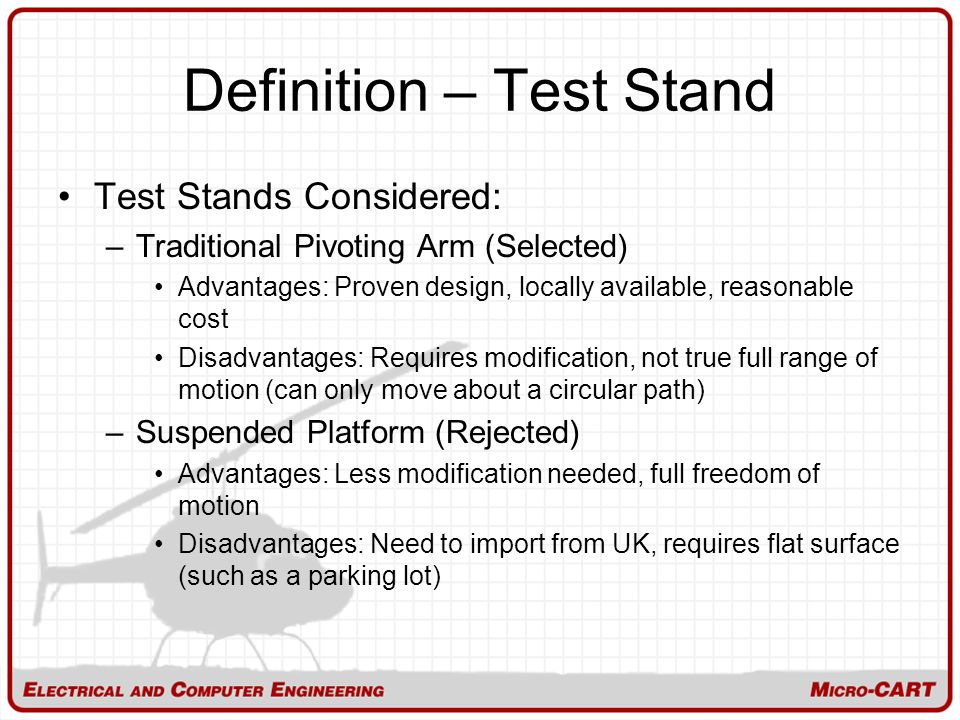 Definition – Test Stand

• Test Stands Considered:
  – Traditional Pivoting Arm (Selected)
    • Advantages: Proven design, locally available, reasonable cost
    • Disadvantages: Requires modification, not true full range of motion (can only move about a circular path)
  – Suspended Platform (Rejected)
    • Advantages: Less modification needed, full freedom of motion
    • Disadvantages: Need to import from UK, requires flat surface (such as a parking lot)

ELECTRICAL AND COMPUTER ENGINEERING

MICRO-CART